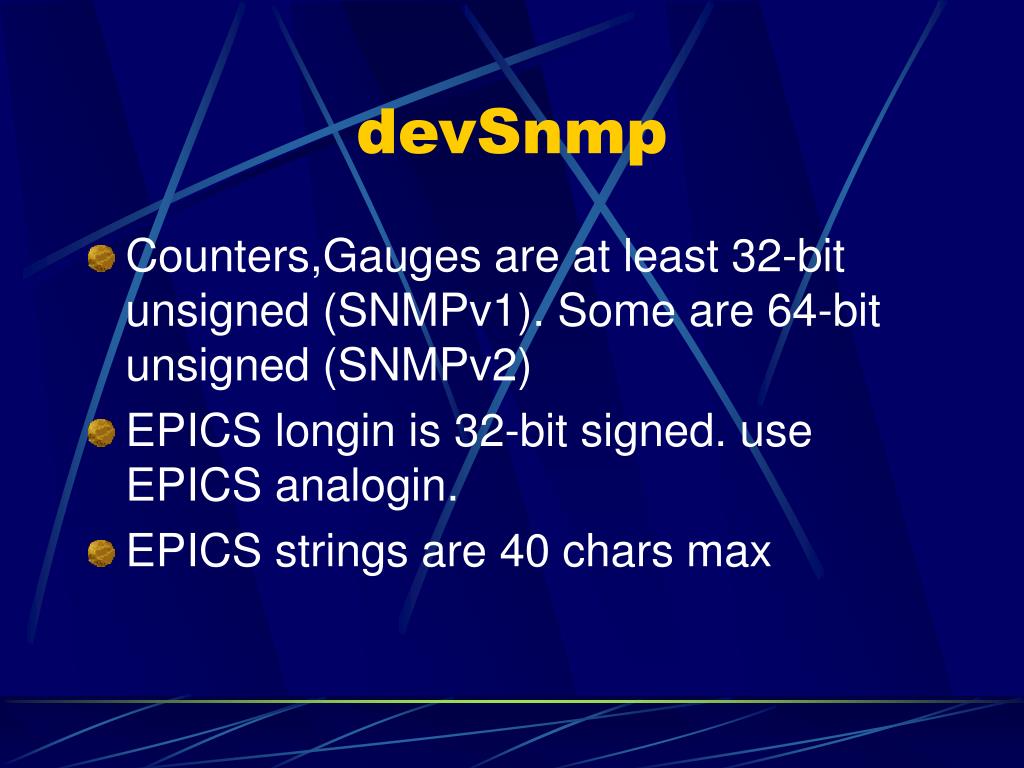 devSnmp

Counters,Gauges are at least 32-bit unsigned (SNMPv1). Some are 64-bit unsigned (SNMPv2)

EPICS longin is 32-bit signed. use EPICS analogin.

EPICS strings are 40 chars max